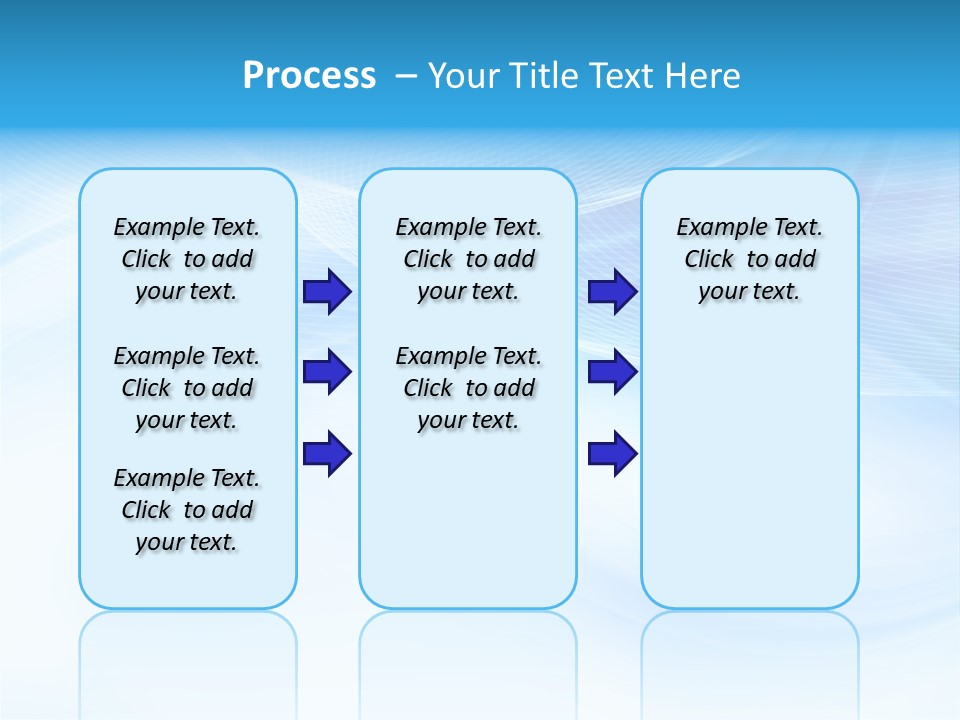 Process – Your Title Text Here

Example Text. Click to add your text.

Example Text. Click to add your text.

Example Text. Click to add your text.

Example Text. Click to add your text.

Example Text. Click to add your text.

Example Text. Click to add your text.